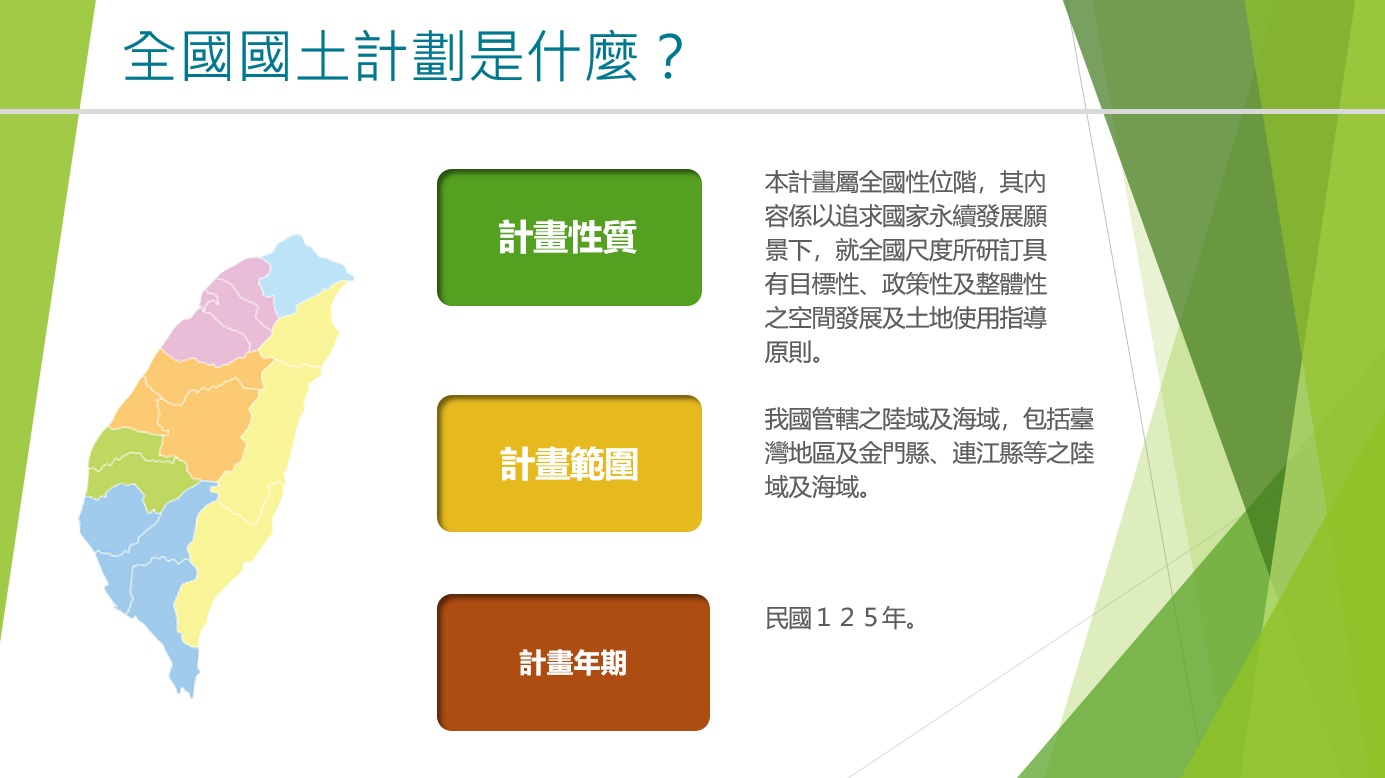 全國國土計劃是什麼？

計畫性質

本計畫屬全國性位階，其內容係以追求國家永續發展願景下，就全國尺度所研訂具有目標性、政策性及整體性之空間發展及土地使用指導原則。

計畫範圍

我國管轄之陸域及海域，包括臺灣地區及金門縣、連江縣等之陸域及海域。

計畫年期

民國１２５年。